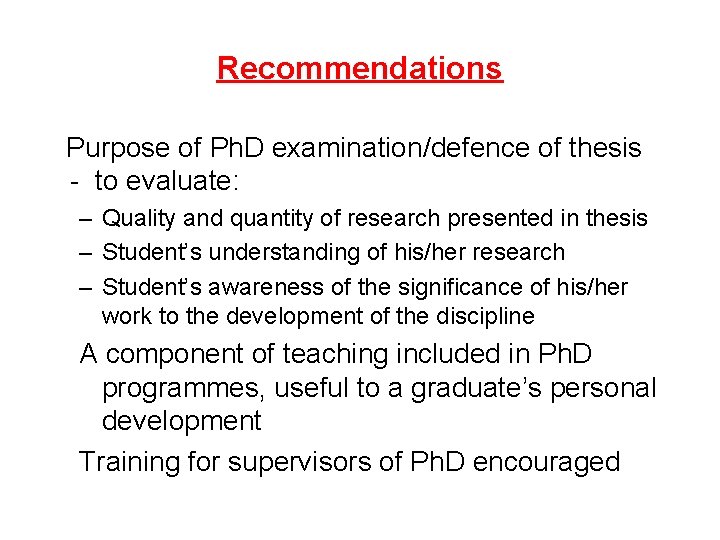 Recommendations

Purpose of PhD examination/defence of thesis - to evaluate:

– Quality and quantity of research presented in thesis
– Student's understanding of his/her research
– Student's awareness of the significance of his/her work to the development of the discipline

A component of teaching included in PhD programmes, useful to a graduate's personal development

Training for supervisors of PhD encouraged